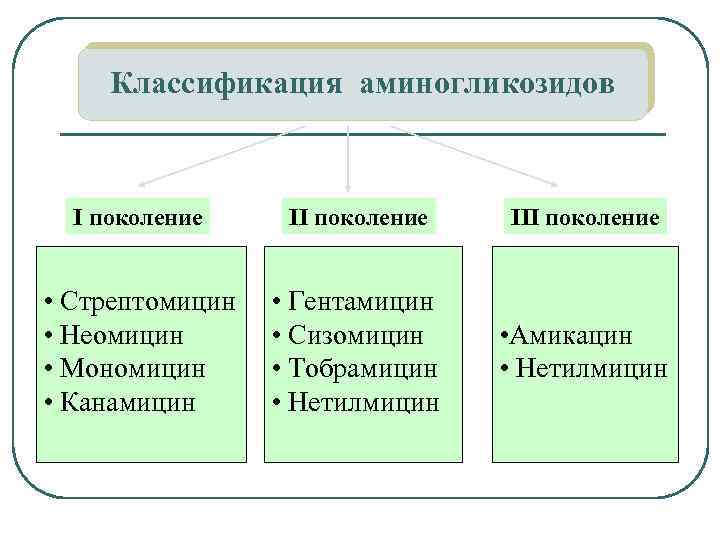 Классификация аминогликозидов

I поколение

• Стрептомицин
• Неомицин
• Мономицин
• Канамицин

II поколение

• Гентамицин
• Сизомицин
• Тобрамицин
• Нетилмицин

III поколение

•Амикацин
• Нетилмицин